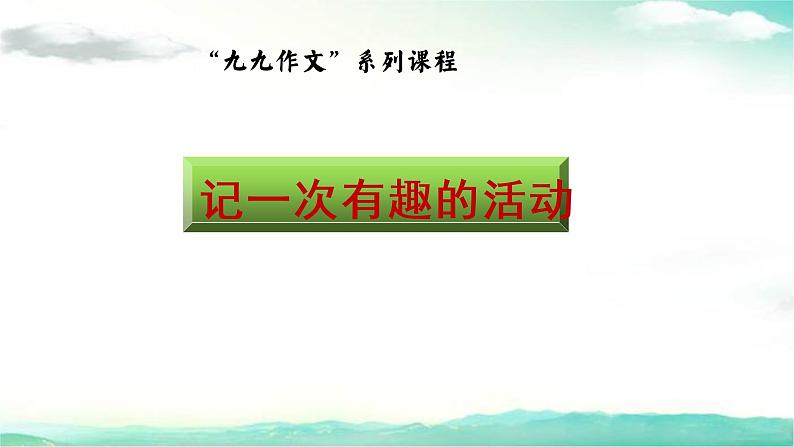 “九九作文”系列课程

记一次有趣的活动